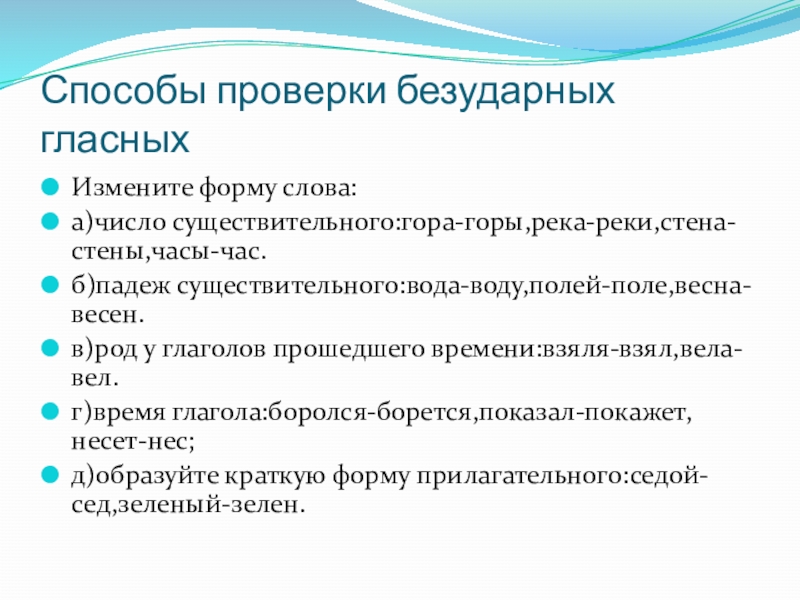 Способы проверки безударных гласных

Измените форму слова:

а)число существительного:гора-горы,река-реки,стена-стены,часы-час.

б)падеж существительного:вода-воду,полей-поле,весна-весен.

в)род у глаголов прошедшего времени:взяля-взял,вела-вел.

г)время глагола:боролся-борется,показал-покажет, несет-нес;

д)образуйте краткую форму прилагательного:седой-сед,зеленый-зелен.